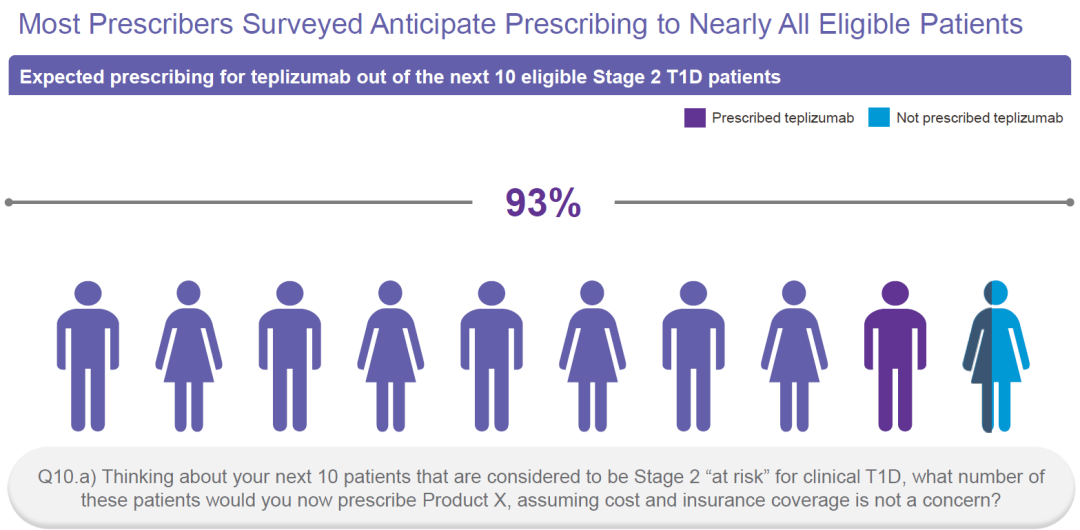 Most Prescribers Surveyed Anticipate Prescribing to Nearly All Eligible Patients

Expected prescribing for teplizumab out of the next 10 eligible Stage 2 T1D patients

Prescribed teplizumab
Not prescribed teplizumab

93%

Q10.a) Thinking about your next 10 patients that are considered to be Stage 2 “at risk” for clinical T1D, what number of these patients would you now prescribe Product X, assuming cost and insurance coverage is not a concern?